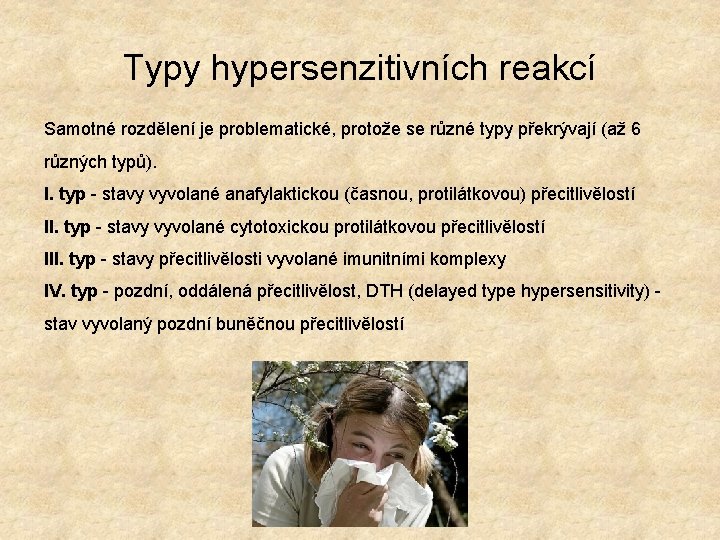 Typy hypersenzitivních reakcí

Samotné rozdělení je problematické, protože se různé typy překrývají (až 6 různých typů).

I. typ - stavy vyvolané anafylaktickou (časnou, protilátkovou) přecitlivělostí

II. typ - stavy vyvolané cytotoxickou protilátkovou přecitlivělostí

III. typ - stavy přecitlivělosti vyvolané imunitními komplexy

IV. typ - pozdní, oddálená přecitlivělost, DTH (delayed type hypersensitivity) - stav vyvolaný pozdní buněčnou přecitlivělostí